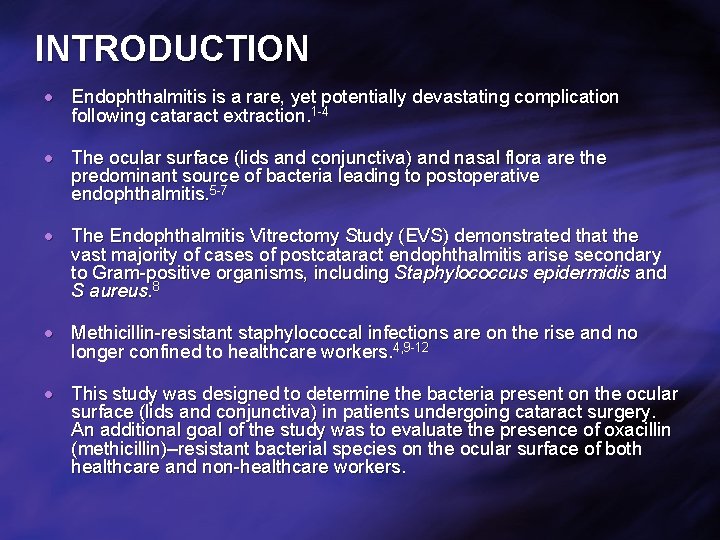 INTRODUCTION

• Endophthalmitis is a rare, yet potentially devastating complication following cataract extraction.$^{1-4}$

• The ocular surface (lids and conjunctiva) and nasal flora are the predominant source of bacteria leading to postoperative endophthalmitis.$^{5-7}$

• The Endophthalmitis Vitrectomy Study (EVS) demonstrated that the vast majority of cases of postcataract endophthalmitis arise secondary to Gram-positive organisms, including Staphylococcus epidermidis and S aureus.$^{8}$

• Methicillin-resistant staphylococcal infections are on the rise and no longer confined to healthcare workers.$^{4,9-12}$

• This study was designed to determine the bacteria present on the ocular surface (lids and conjunctiva) in patients undergoing cataract surgery. An additional goal of the study was to evaluate the presence of oxacillin (methicillin)–resistant bacterial species on the ocular surface of both healthcare and non-healthcare workers.